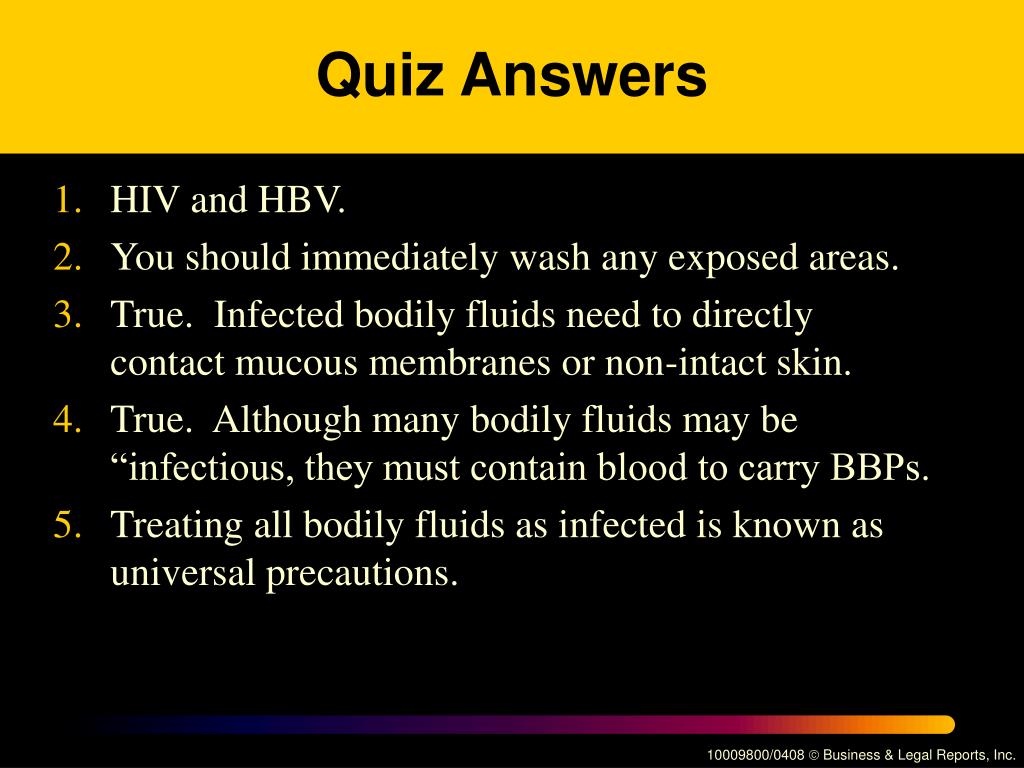 Quiz Answers

1. HIV and HBV.
2. You should immediately wash any exposed areas.
3. True. Infected bodily fluids need to directly contact mucous membranes or non-intact skin.
4. True. Although many bodily fluids may be “infectious, they must contain blood to carry BBPs.
5. Treating all bodily fluids as infected is known as universal precautions.

10009800/0408 © Business & Legal Reports, Inc.